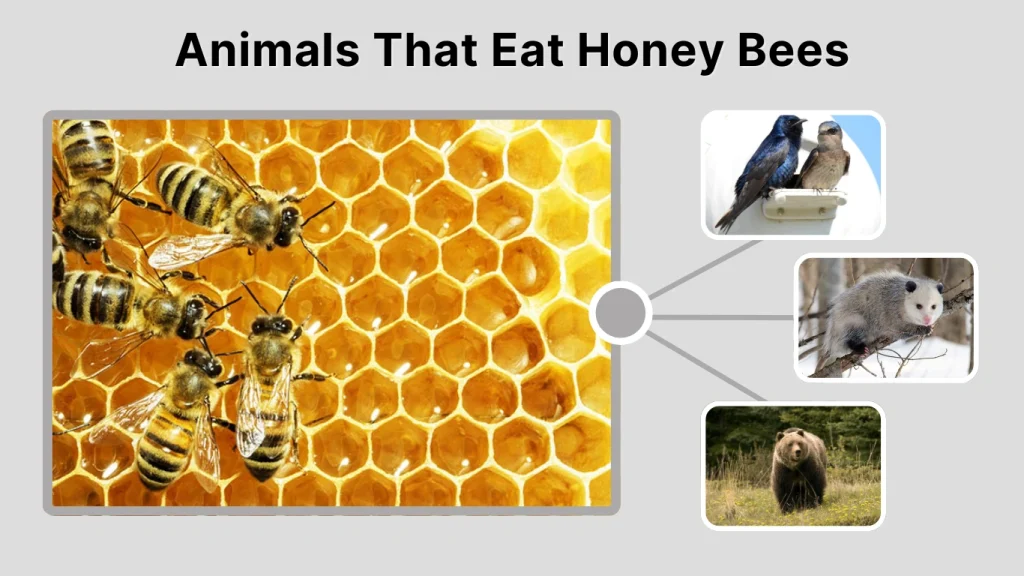 Animals That Eat Honey Bees